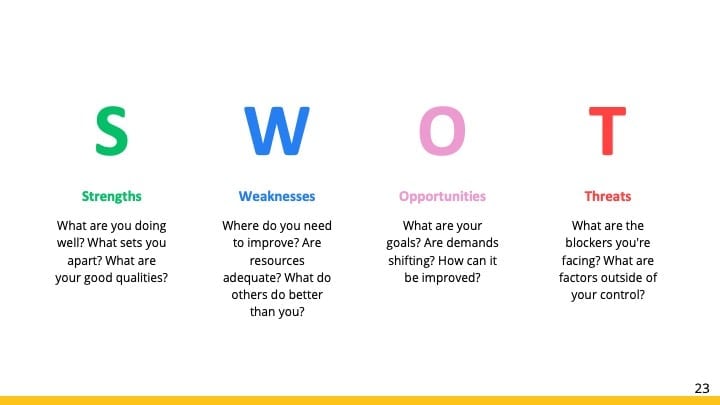 S

Strengths

What are you doing well? What sets you apart? What are your good qualities?

W

Weaknesses

Where do you need to improve? Are resources adequate? What do others do better than you?

O

Opportunities

What are your goals? Are demands shifting? How can it be improved?

T

Threats

What are the blockers you're facing? What are factors outside of your control?

23